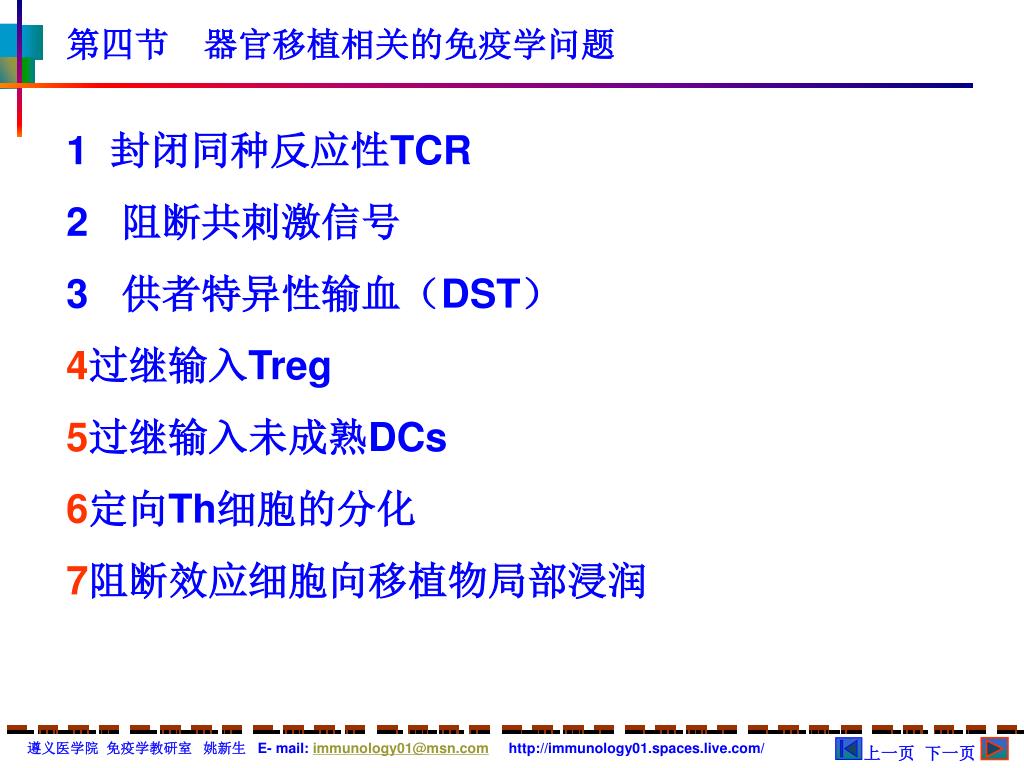 第四节　器官移植相关的免疫学问题

1 封闭同种反应性TCR

2 阻断共刺激信号

3 供者特异性输血（DST）

4过继输入Treg

5过继输入未成熟DCs

6定向Th细胞的分化

7阻断效应细胞向移植物局部浸润

遵义医学院 免疫学教研室 姚新生 E- mail: immunology01@msn.com http://immunology01.spaces.live.com/

上一页 下一页